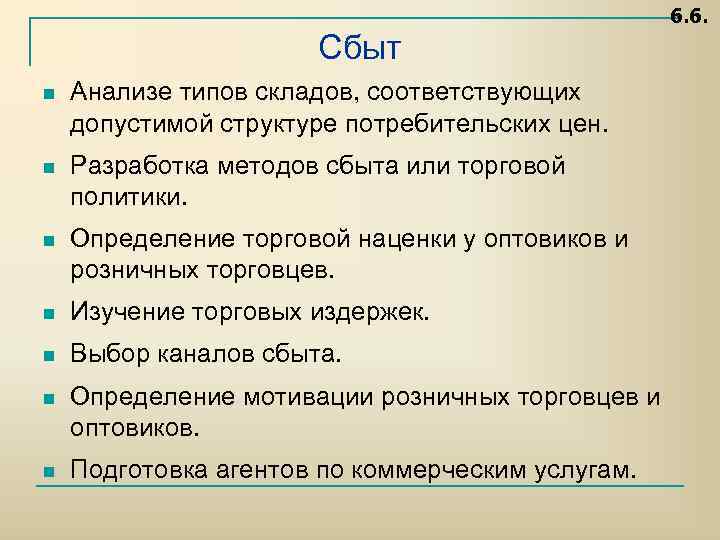 6.6.

Сбыт

Анализе типов складов, соответствующих допустимой структуре потребительских цен.

Разработка методов сбыта или торговой политики.

Определение торговой наценки у оптовиков и розничных торговцев.

Изучение торговых издержек.

Выбор каналов сбыта.

Определение мотивации розничных торговцев и оптовиков.

Подготовка агентов по коммерческим услугам.